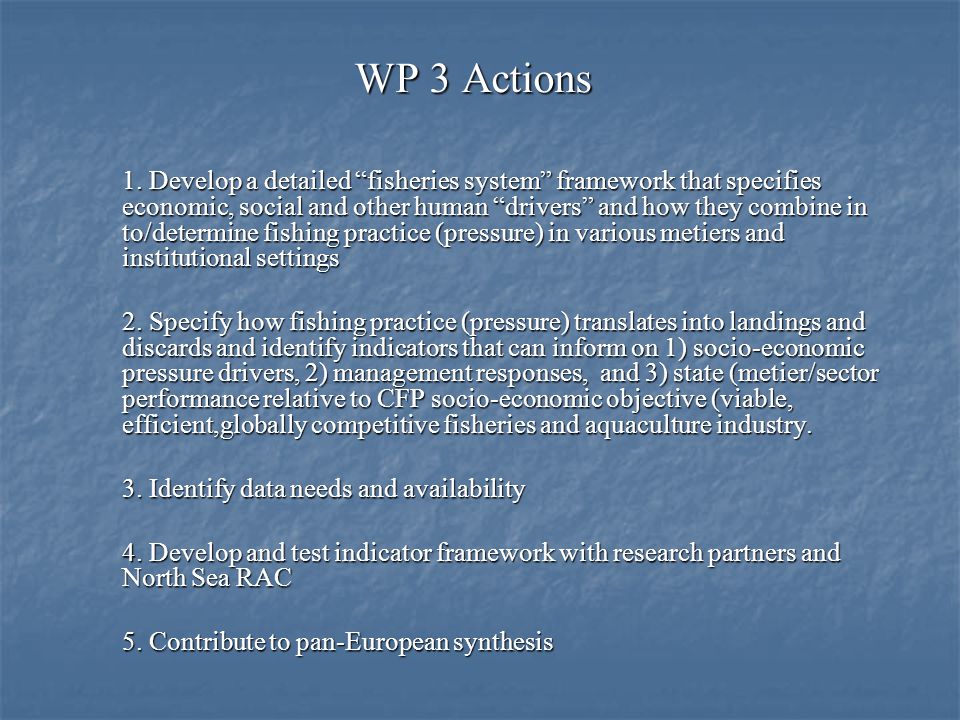 WP 3 Actions

1. Develop a detailed “fisheries system” framework that specifies economic, social and other human “drivers” and how they combine in to/determine fishing practice (pressure) in various metiers and institutional settings

2. Specify how fishing practice (pressure) translates into landings and discards and identify indicators that can inform on 1) socio-economic pressure drivers, 2) management responses, and 3) state (metier/sector performance relative to CFP socio-economic objective (viable, efficient,globally competitive fisheries and aquaculture industry.

3. Identify data needs and availability

4. Develop and test indicator framework with research partners and North Sea RAC

5. Contribute to pan-European synthesis